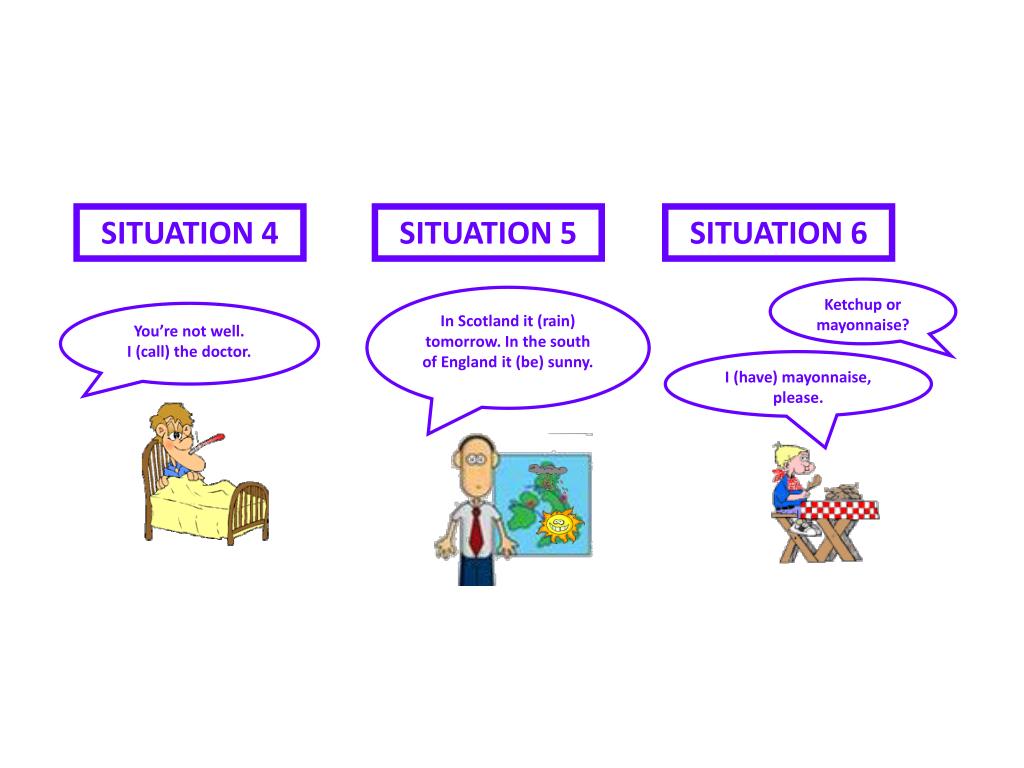 SITUATION 4

You're not well.
I (call) the doctor.

SITUATION 5

In Scotland it (rain) tomorrow. In the south of England it (be) sunny.

SITUATION 6

Ketchup or mayonnaise?

I (have) mayonnaise, please.